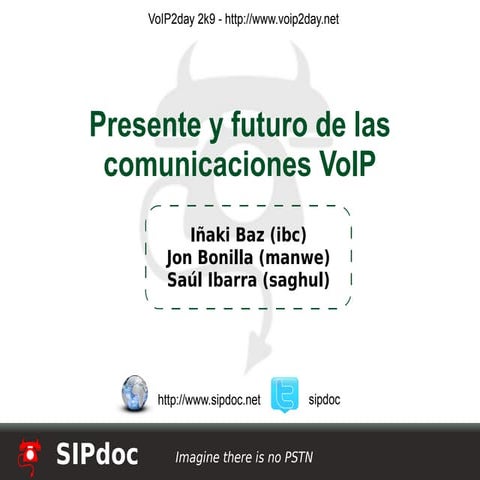 VoIP2day 2k9 - http://www.voip2day.net

Presente y futuro de las comunicaciones VoIP

Iñaki Baz (ibc)
Jon Bonilla (manwe)
Saúl Ibarra (saghul)

http://www.sipdoc.net

sipdoc

SIPdoc

Imagine there is no PSTN